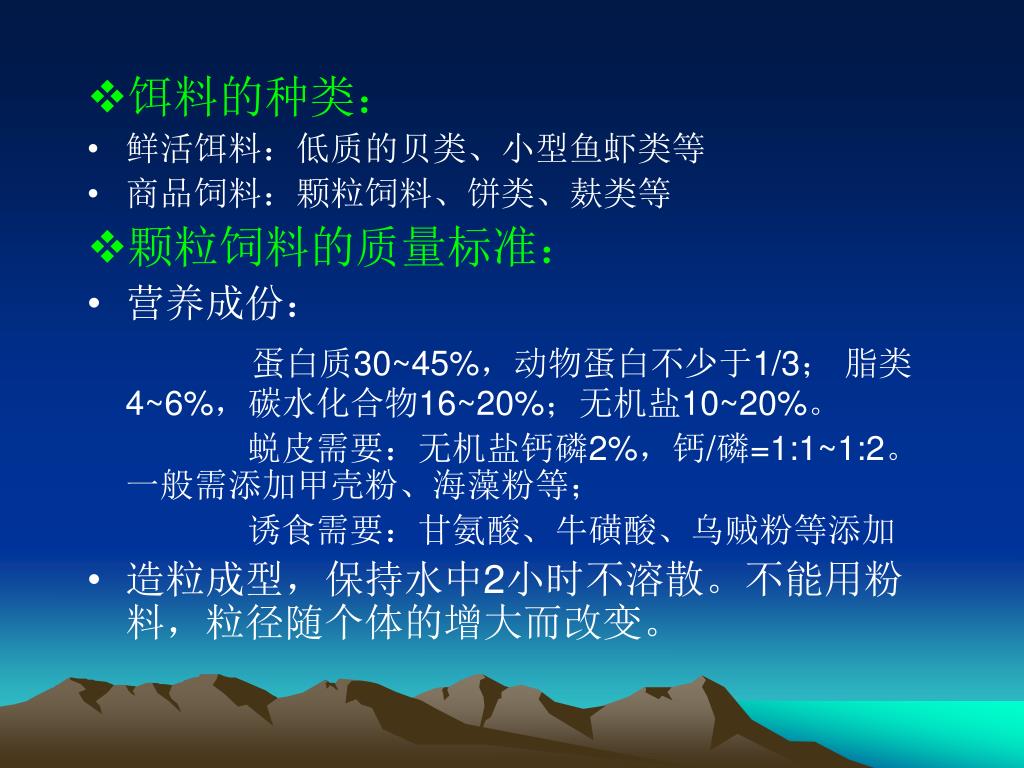 ❖饵料的种类：

• 鲜活饵料：低质的贝类、小型鱼虾类等
• 商品饲料：颗粒饲料、饼类、麸类等

❖颗粒饲料的质量标准：

• 营养成份：

蛋白质30~45%，动物蛋白不少于1/3； 脂类4~6%，碳水化合物16~20%；无机盐10~20%。

蜕皮需要：无机盐钙磷2%，钙/磷=1:1~1:2。一般需添加甲壳粉、海藻粉等；

诱食需要：甘氨酸、牛磺酸、乌贼粉等添加

• 造粒成型，保持水中2小时不溶散。不能用粉料，粒径随个体的增大而改变。